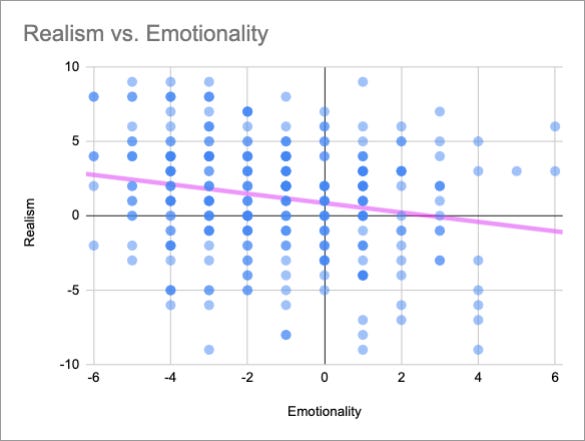 Realism vs. Emotionality

10
5
0
-5
-10

Realism

-6
-4
-2
0
2
4
6

Emotionality